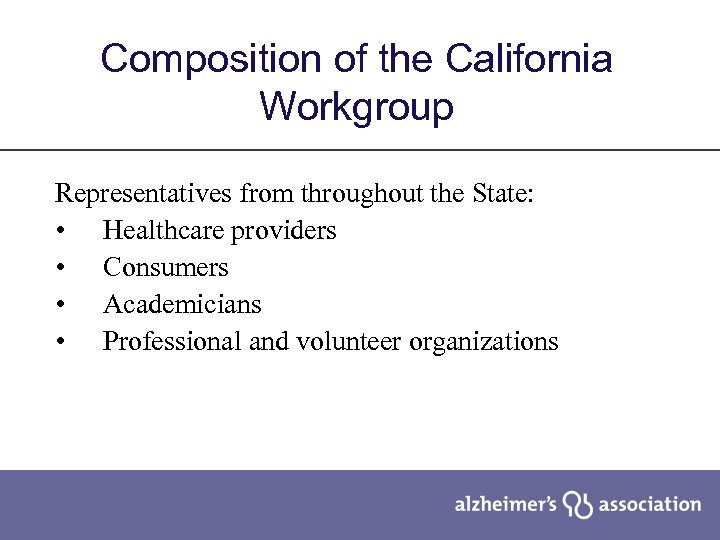 Composition of the California Workgroup

Representatives from throughout the State:
• Healthcare providers
• Consumers
• Academicians
• Professional and volunteer organizations

alzheimer's association